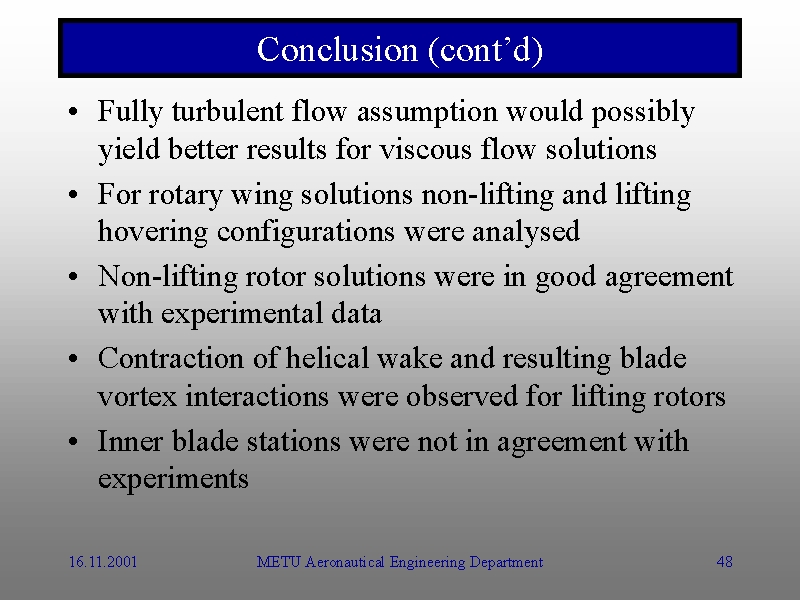 Conclusion (cont’d)

• Fully turbulent flow assumption would possibly yield better results for viscous flow solutions
• For rotary wing solutions non-lifting and lifting hovering configurations were analysed
• Non-lifting rotor solutions were in good agreement with experimental data
• Contraction of helical wake and resulting blade vortex interactions were observed for lifting rotors
• Inner blade stations were not in agreement with experiments

16.11.2001 METU Aeronautical Engineering Department 48